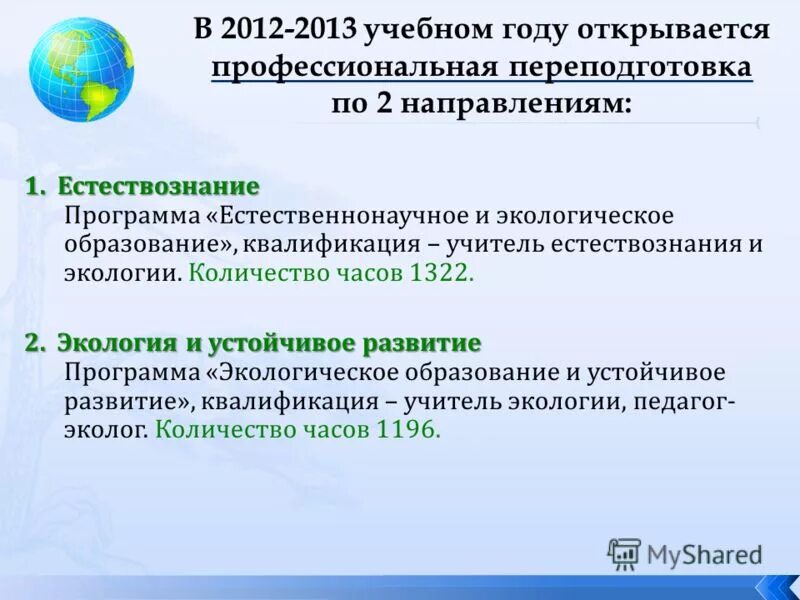 В 2012-2013 учебном году открывается профессиональная переподготовка по 2 направлениям:

1. Естествознание
Программа «Естественнонаучное и экологическое образование», квалификация – учитель естествознания и экологии. Количество часов 1322.

2. Экология и устойчивое развитие
Программа «Экологическое образование и устойчивое развитие», квалификация – учитель экологии, педагог-эколог. Количество часов 1196.

MyShared